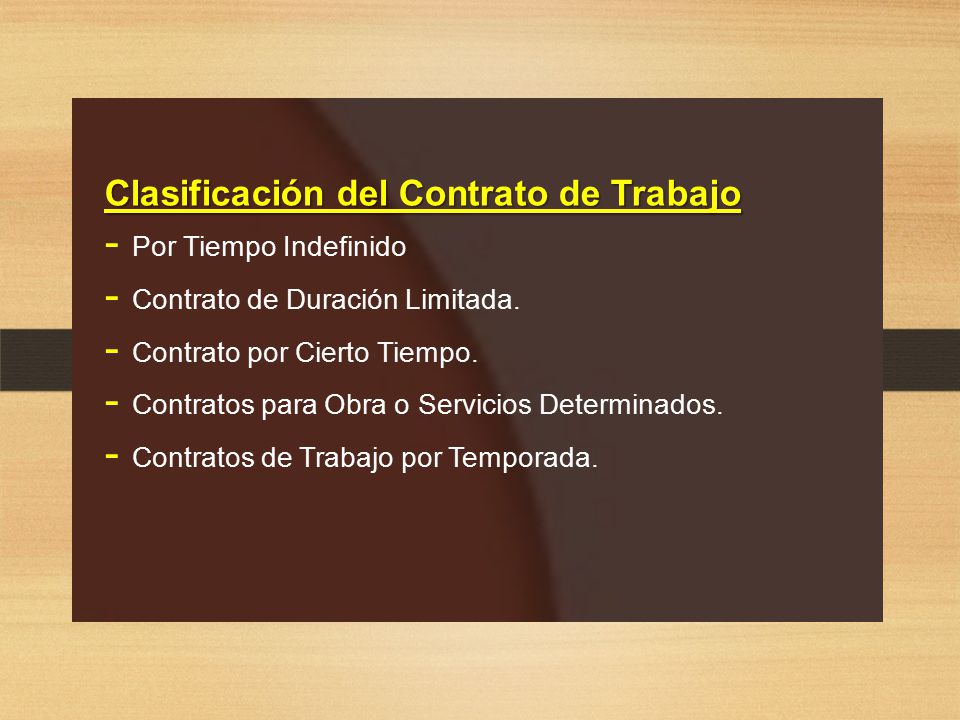 Clasificación del Contrato de Trabajo

- Por Tiempo Indefinido
- Contrato de Duración Limitada.
- Contrato por Cierto Tiempo.
- Contratos para Obra o Servicios Determinados.
- Contratos de Trabajo por Temporada.